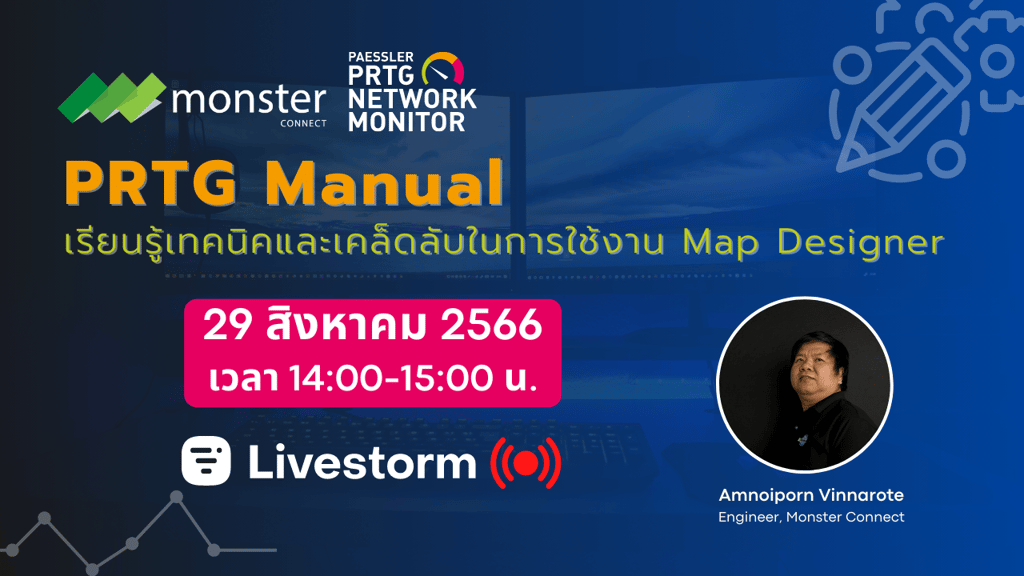 monster CONNECT

PAESSLER PRTG NETWORK MONITOR

PRTG Manual

เรียนรู้เทคนิคและเคล็ดลับในการใช้งาน Map Designer

29 สิงหาคม 2566
เวลา 14:00-15:00 น.

Livestorm

Amnoiporn Vinnarote
Engineer, Monster Connect